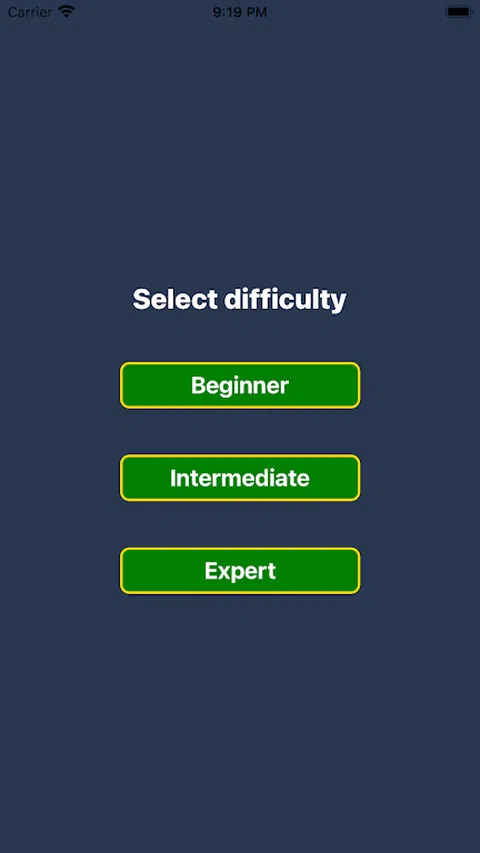 Carrier 9:19 PM

Select difficulty

Beginner

Intermediate

Expert